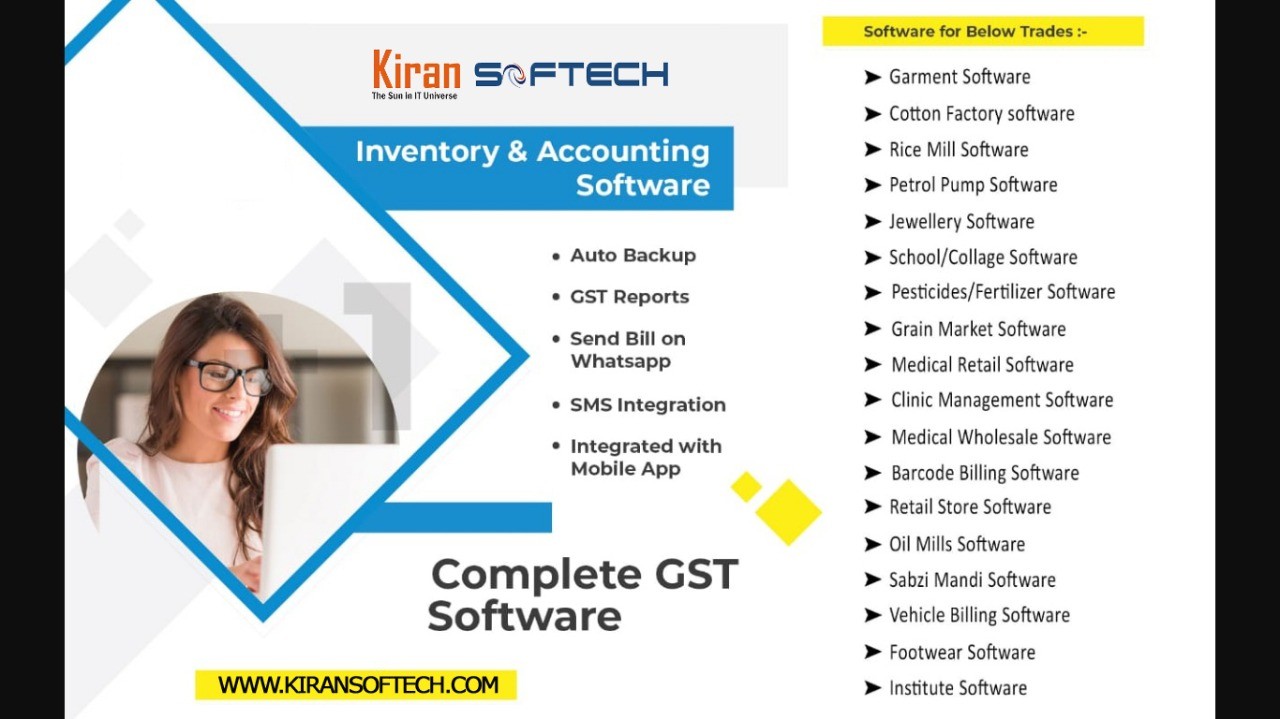 Kiran SOFTECH
The Sun in IT Universe

Inventory & Accounting Software

• Auto Backup
• GST Reports
• Send Bill on Whatsapp
• SMS Integration
• Integrated with Mobile App

Complete GST Software

WWW.KIRANSOFTECH.COM

Software for Below Trades :-

➤ Garment Software
➤ Cotton Factory software
➤ Rice Mill Software
➤ Petrol Pump Software
➤ Jewellery Software
➤ School/Collage Software
➤ Pesticides/Fertilizer Software
➤ Grain Market Software
➤ Medical Retail Software
➤ Clinic Management Software
➤ Medical Wholesale Software
➤ Barcode Billing Software
➤ Retail Store Software
➤ Oil Mills Software
➤ Sabzi Mandi Software
➤ Vehicle Billing Software
➤ Footwear Software
➤ Institute Software